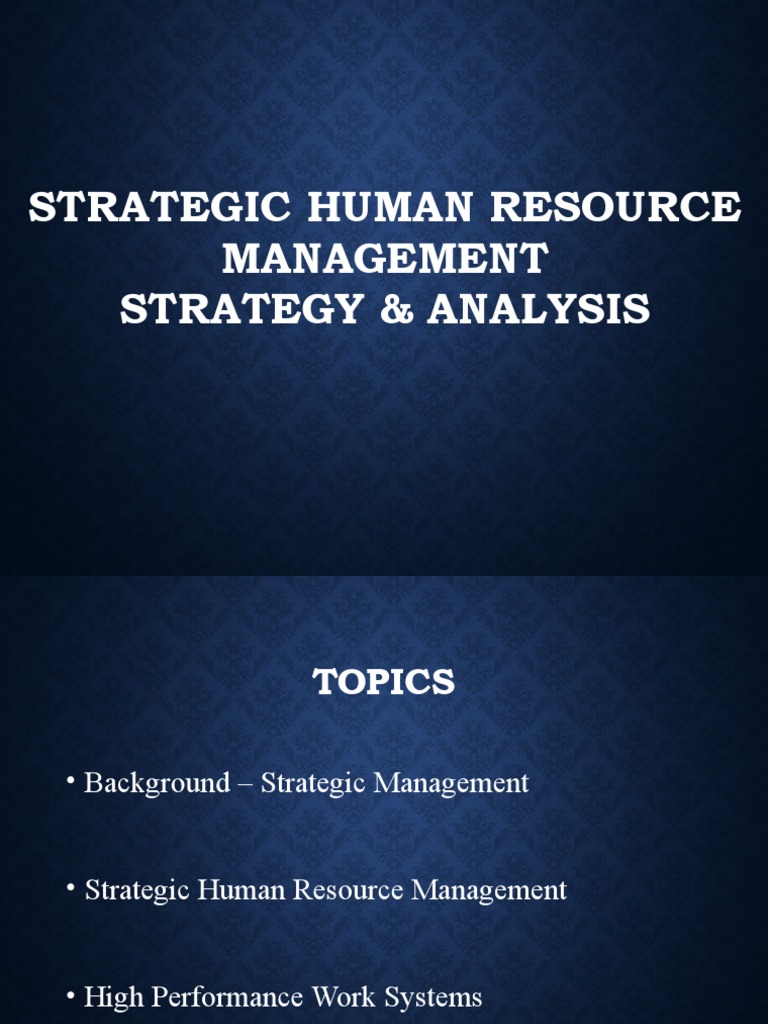 STRATEGIC HUMAN RESOURCE MANAGEMENT
STRATEGY & ANALYSIS

TOPICS

• Background – Strategic Management

• Strategic Human Resource Management

• High Performance Work Systems